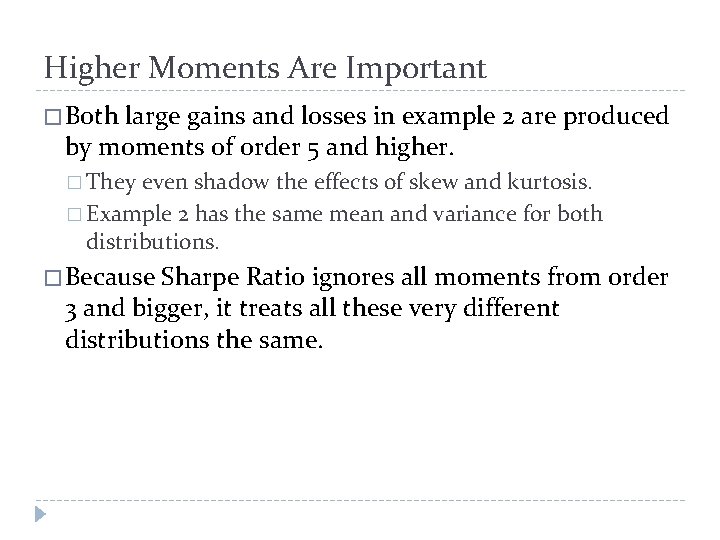 Higher Moments Are Important

□ Both large gains and losses in example 2 are produced by moments of order 5 and higher.

□ They even shadow the effects of skew and kurtosis.

□ Example 2 has the same mean and variance for both distributions.

□ Because Sharpe Ratio ignores all moments from order 3 and bigger, it treats all these very different distributions the same.